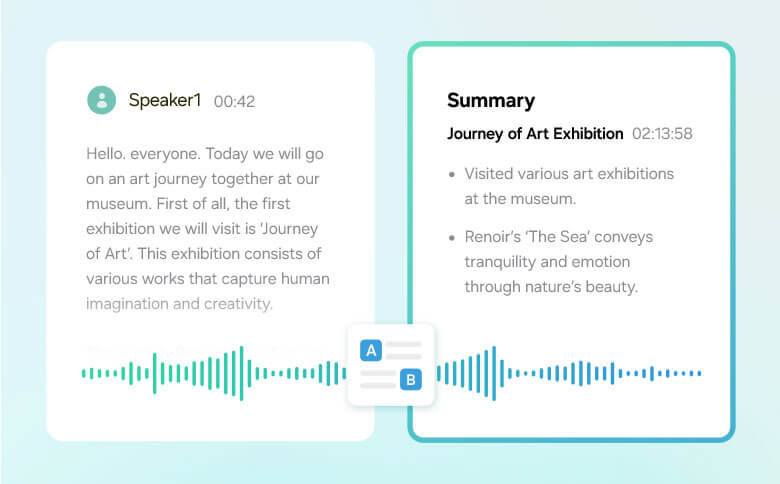 Speaker1 00:42

Hello. everyone. Today we will go on an art journey together at our museum. First of all, the first exhibition we will visit is 'Journey of Art'. This exhibition consists of various works that capture human imagination and creativity.

A

B

Summary

Journey of Art Exhibition 02:13:58

• Visited various art exhibitions at the museum.

• Renoir's 'The Sea' conveys tranquility and emotion through nature's beauty.